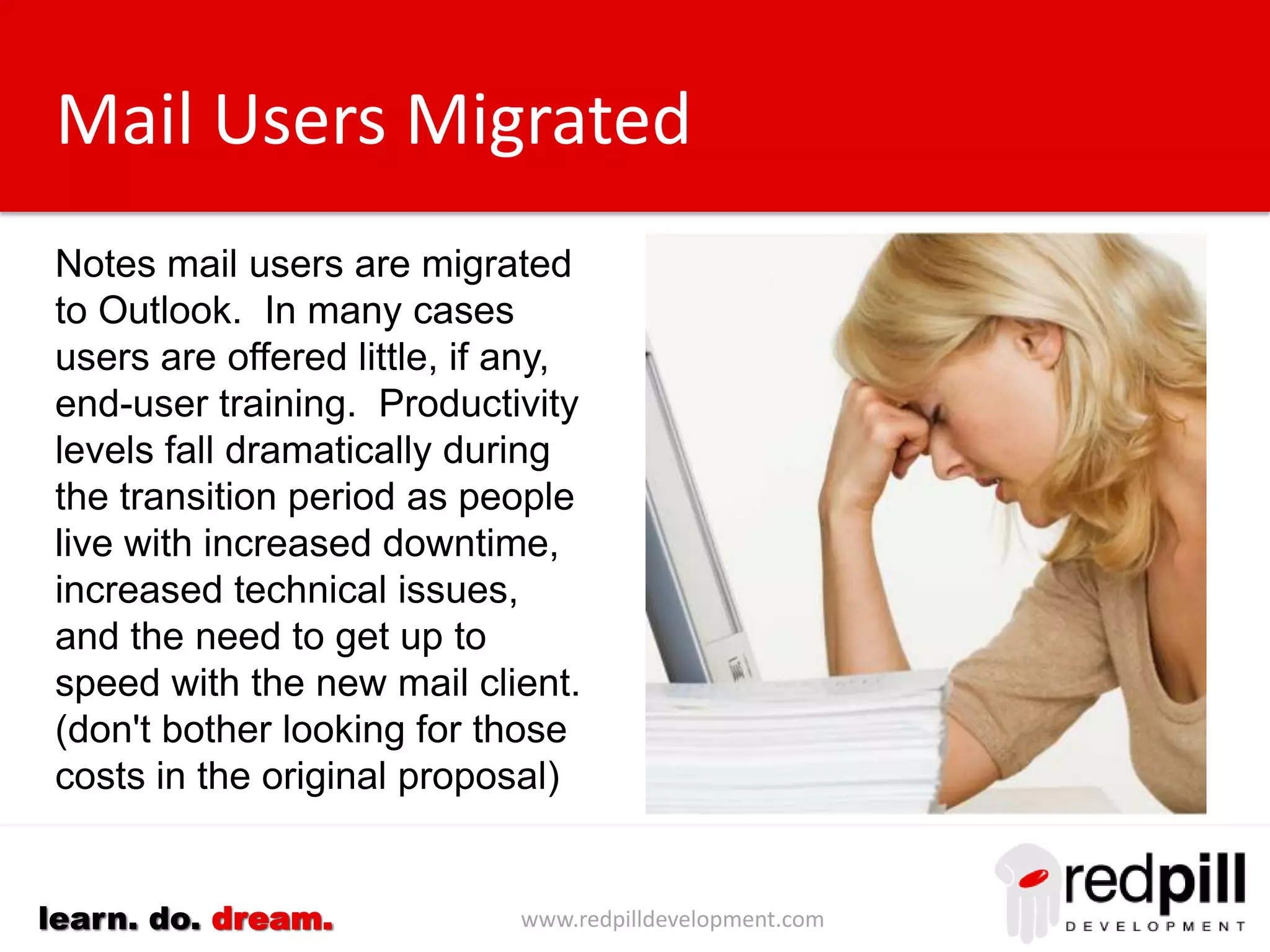 Mail Users Migrated

Notes mail users are migrated to Outlook. In many cases users are offered little, if any, end-user training. Productivity levels fall dramatically during the transition period as people live with increased downtime, increased technical issues, and the need to get up to speed with the new mail client. (don't bother looking for those costs in the original proposal)

learn. do. dream.

www.redpilldevelopment.com

redpill
DEVELOPMENT